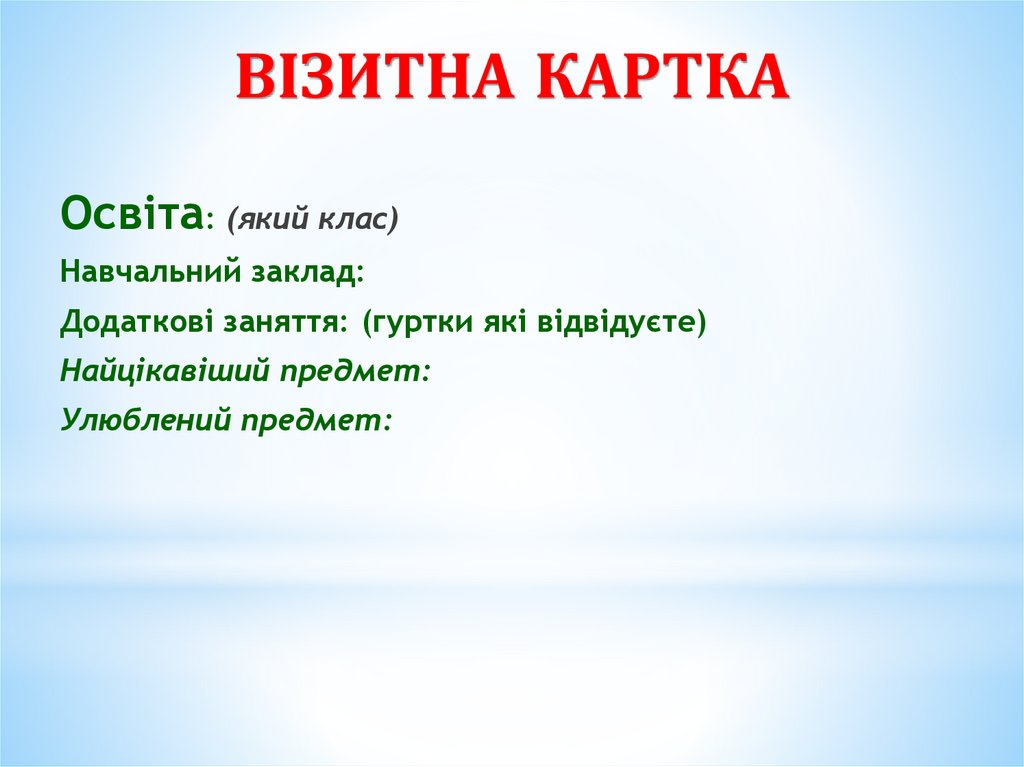 ВІЗИТНА КАРТКА

Освіта: (який клас)

Навчальний заклад:

Додаткові заняття: (гуртки які відвідуєте)

Найцікавіший предмет:

Улюблений предмет: